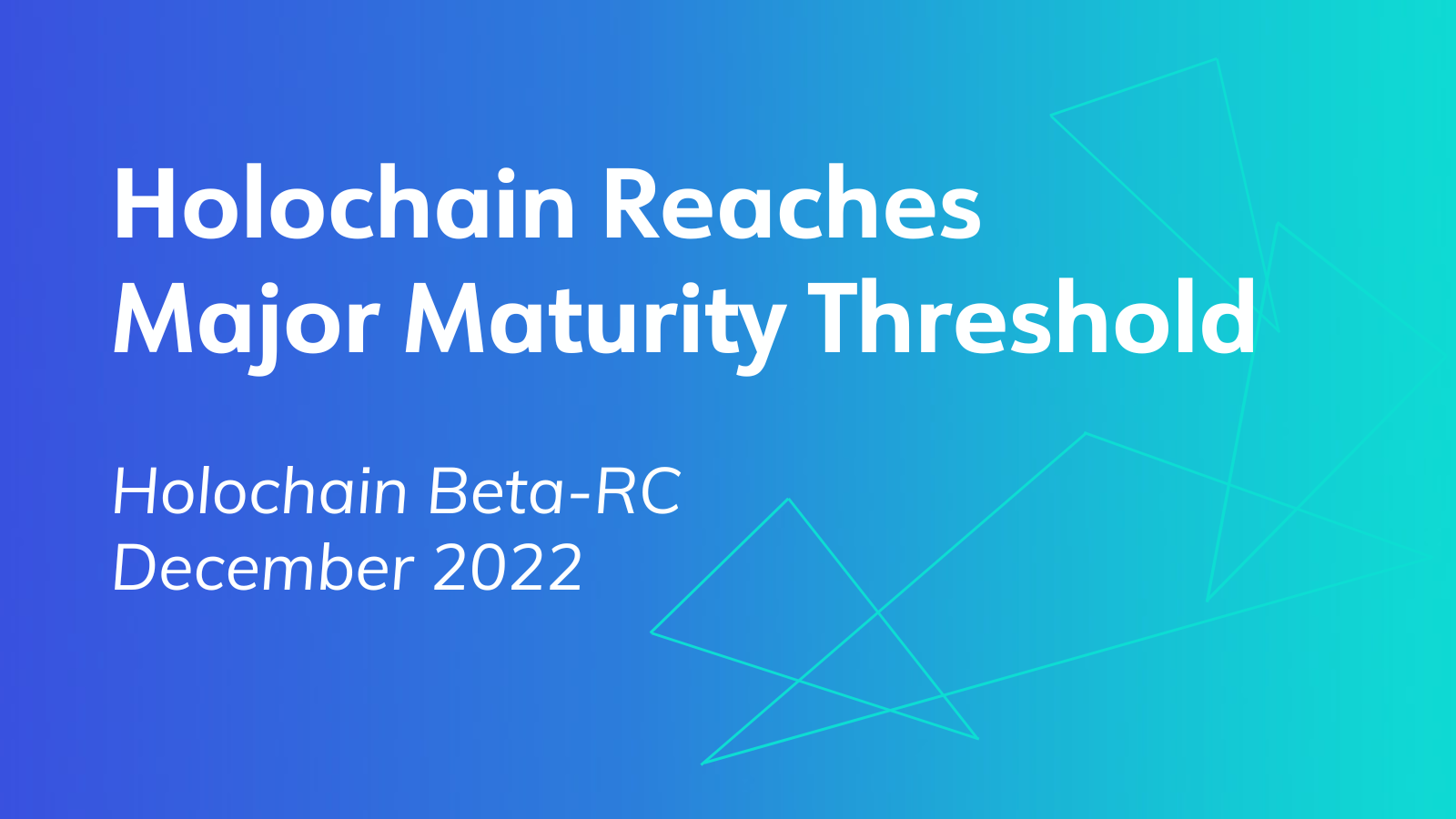 Holochain Reaches Major Maturity Threshold

Holochain Beta-RC
December 2022